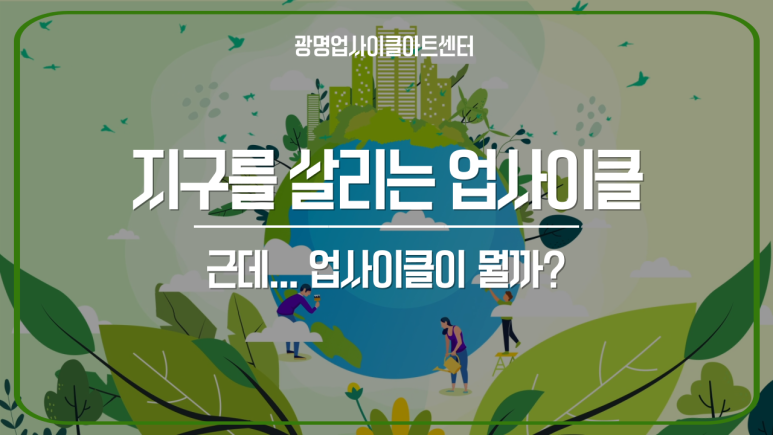 광명업사이클아트센터

지구를 살리는 업사이클

근데... 업사이클이 뭘까?